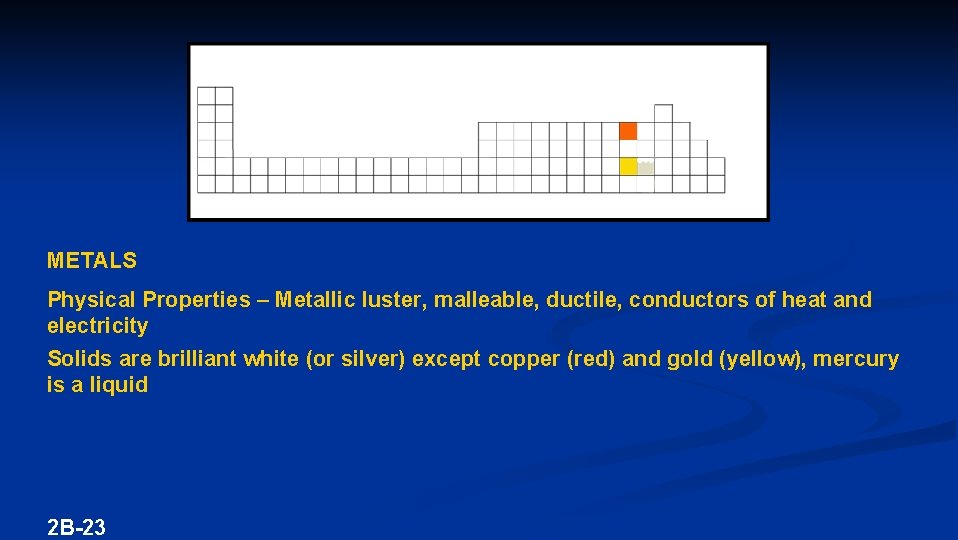 METALS

Physical Properties – Metallic luster, malleable, ductile, conductors of heat and electricity

Solids are brilliant white (or silver) except copper (red) and gold (yellow), mercury is a liquid

2B-23